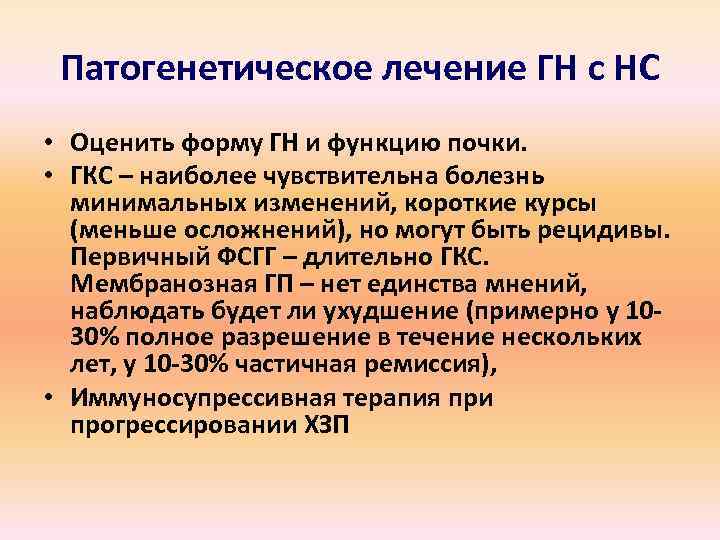 Патогенетическое лечение ГН с НС

• Оценить форму ГН и функцию почки.
• ГКС – наиболее чувствительна болезнь минимальных изменений, короткие курсы (меньше осложнений), но могут быть рецидивы. Первичный ФСГГ – длительно ГКС. Мембранозная ГП – нет единства мнений, наблюдать будет ли ухудшение (примерно у 10-30% полное разрешение в течение нескольких лет, у 10-30% частичная ремиссия),
• Иммуносупрессивная терапия при прогрессировании ХЗП